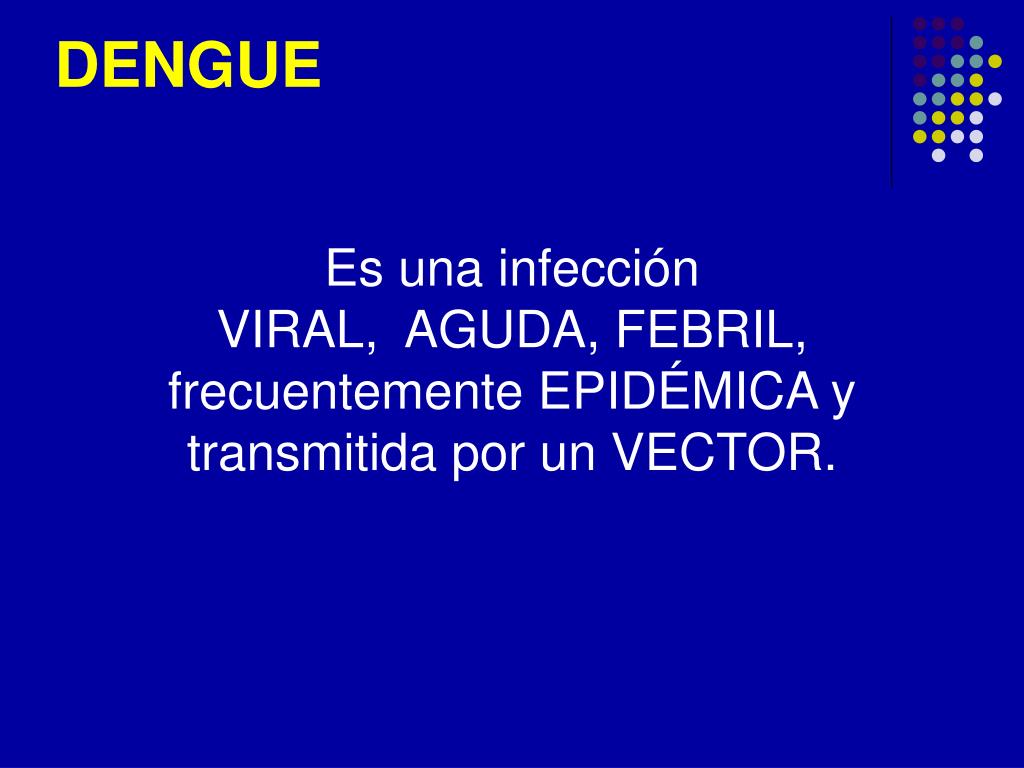 DENGUE

Es una infección
VIRAL, AGUDA, FEBRIL, frecuentemente EPIDÉMICA y transmitida por un VECTOR.